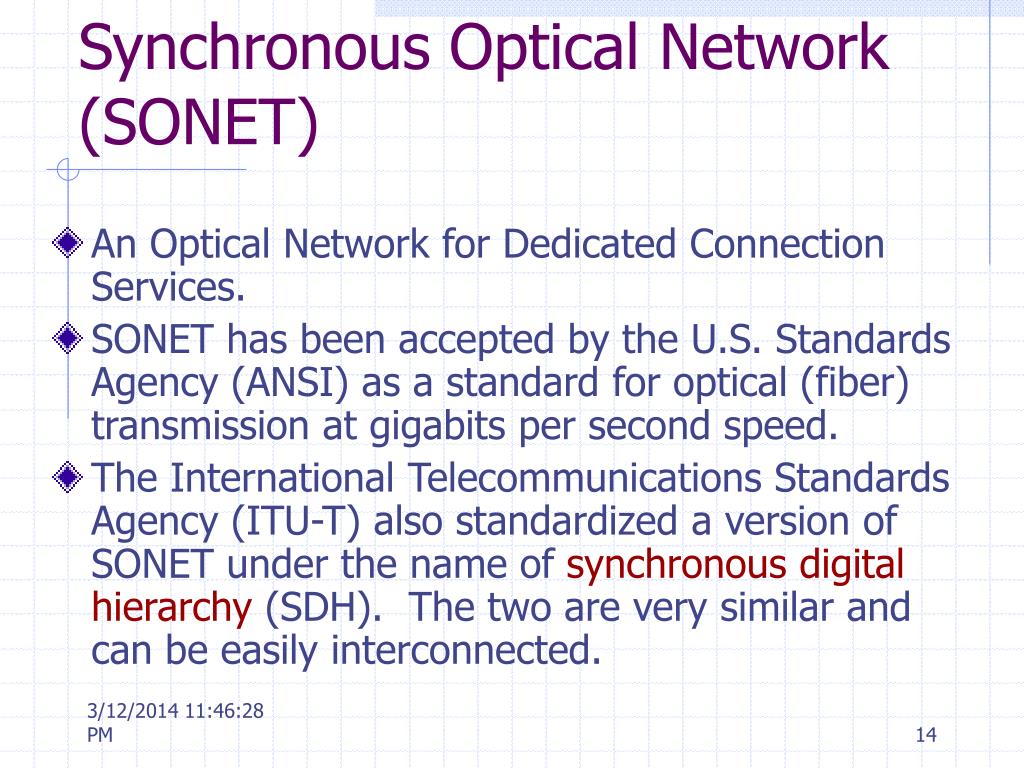 Synchronous Optical Network (SONET)

An Optical Network for Dedicated Connection Services.

SONET has been accepted by the U.S. Standards Agency (ANSI) as a standard for optical (fiber) transmission at gigabits per second speed.

The International Telecommunications Standards Agency (ITU-T) also standardized a version of SONET under the name of synchronous digital hierarchy (SDH). The two are very similar and can be easily interconnected.

3/12/2014 11:46:28 PM

14